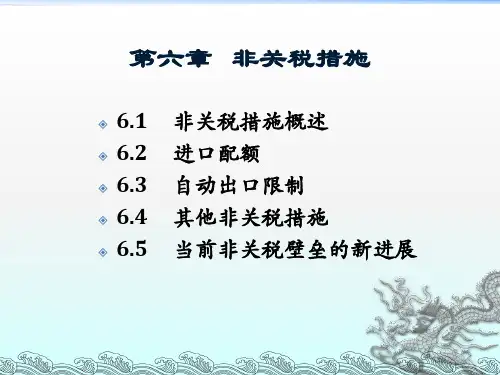 第六章　非关税措施

6.1　非关税措施概述
6.2　进口配额
6.3　自动出口限制
6.4　其他非关税措施
6.5　当前非关税壁垒的新进展